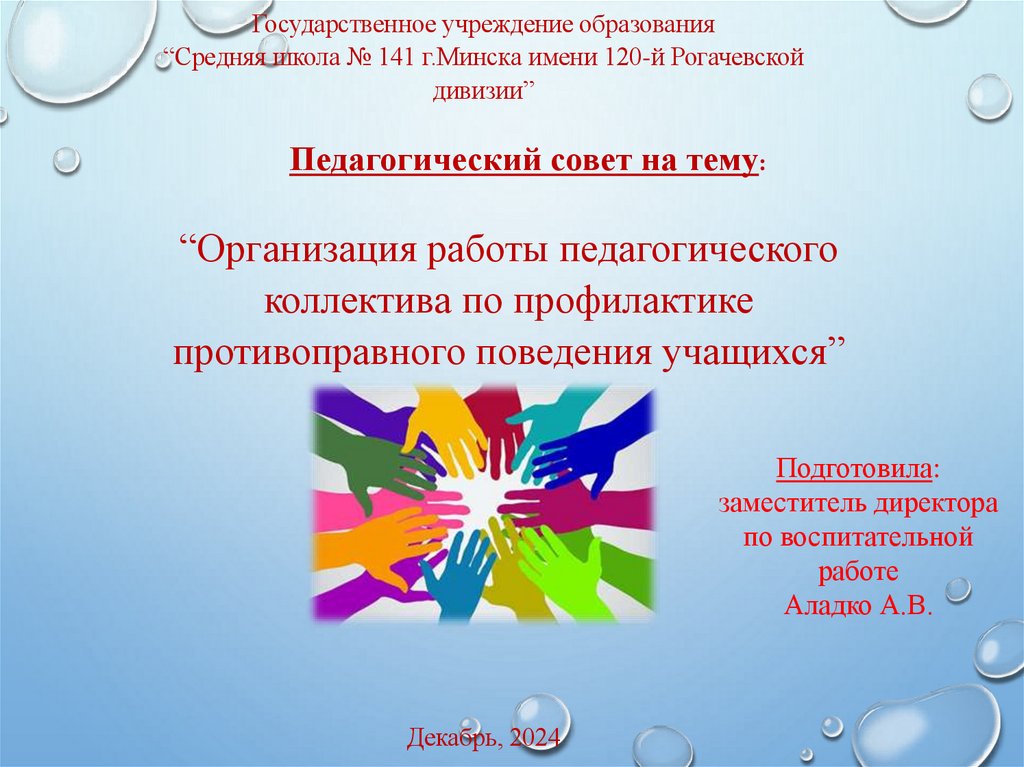 Государственное учреждение образования
“Средняя школа № 141 г.Минска имени 120-й Рогачевской дивизии”

Педагогический совет на тему:

“Организация работы педагогического коллектива по профилактике противоправного поведения учащихся”

Подготовила:
заместитель директора по воспитательной работе
Аладко А.В.

Декабрь, 2024